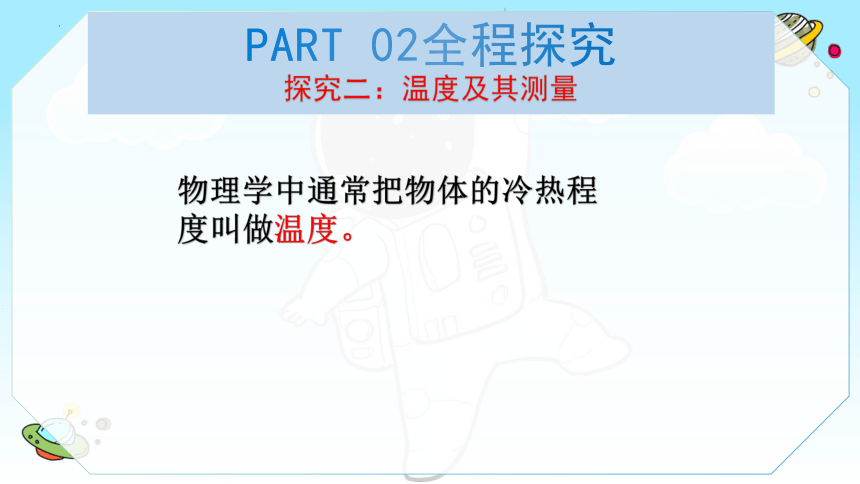 PART 02全程探究
探究二：温度及其测量

物理学中通常把物体的冷热程度叫做温度。